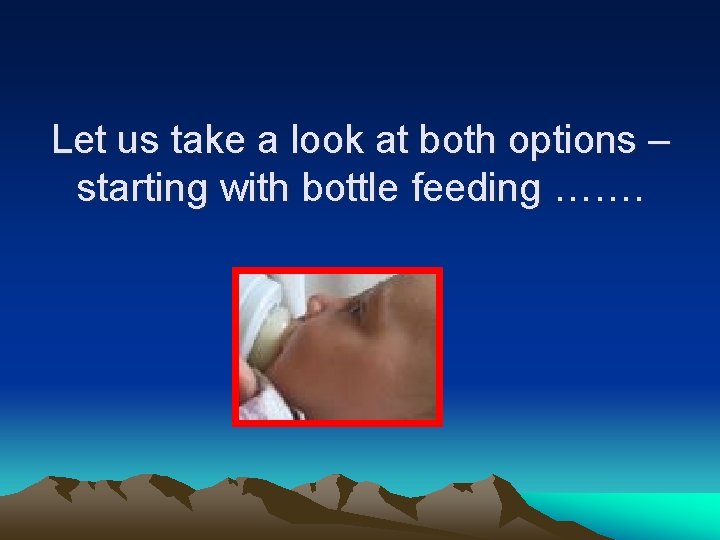 Let us take a look at both options – starting with bottle feeding …….